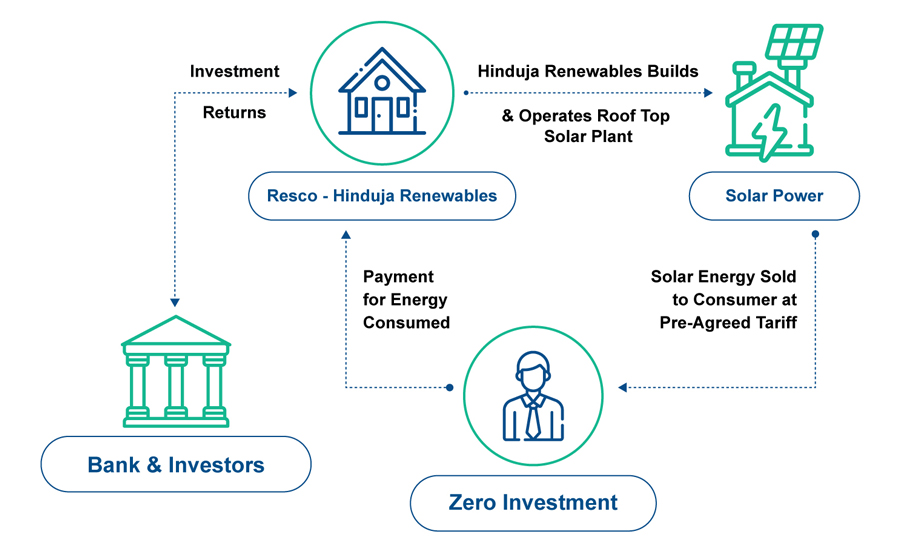 Investment

Returns

Hinduja Renewables Builds

& Operates Roof Top Solar Plant

Resco - Hinduja Renewables

Solar Power

Payment for Energy Consumed

Solar Energy Sold to Consumer at Pre-Agreed Tariff

Bank & Investors

Zero Investment